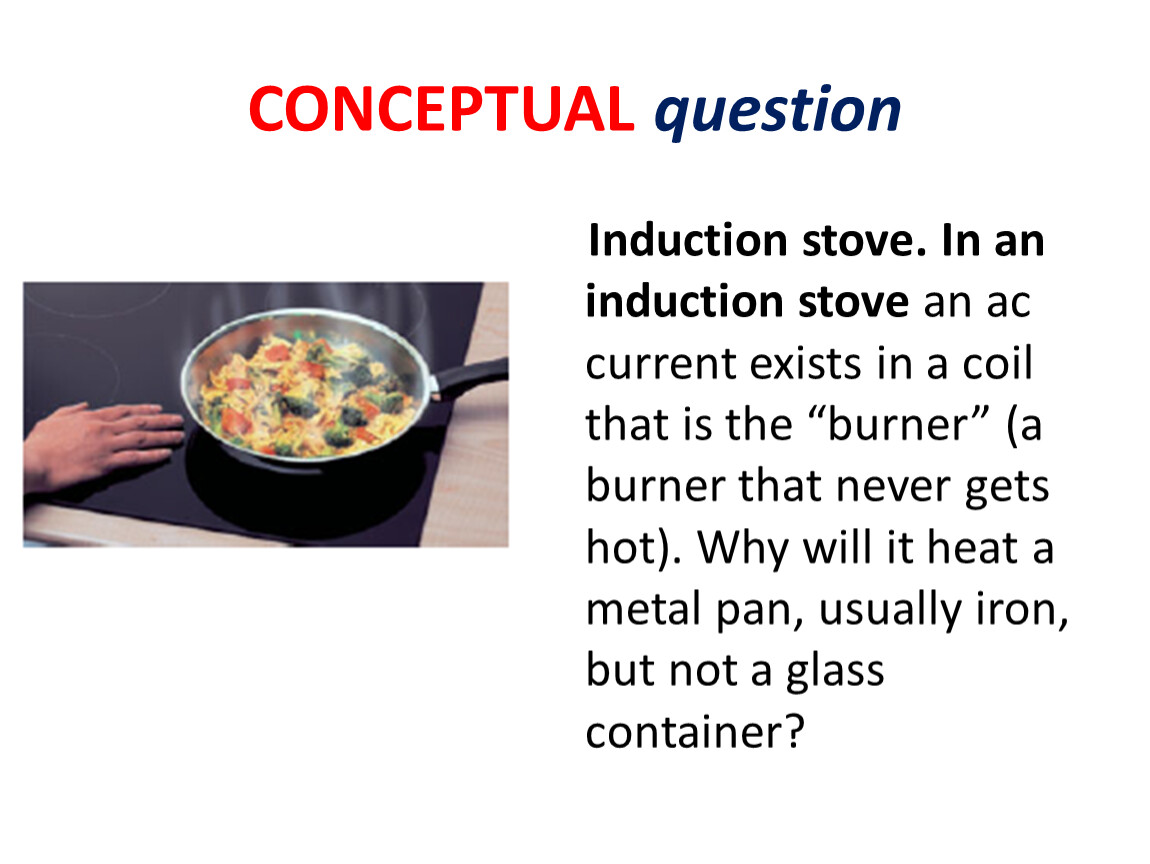 CONCEPTUAL question

Induction stove. In an induction stove an ac current exists in a coil that is the “burner” (a burner that never gets hot). Why will it heat a metal pan, usually iron, but not a glass container?